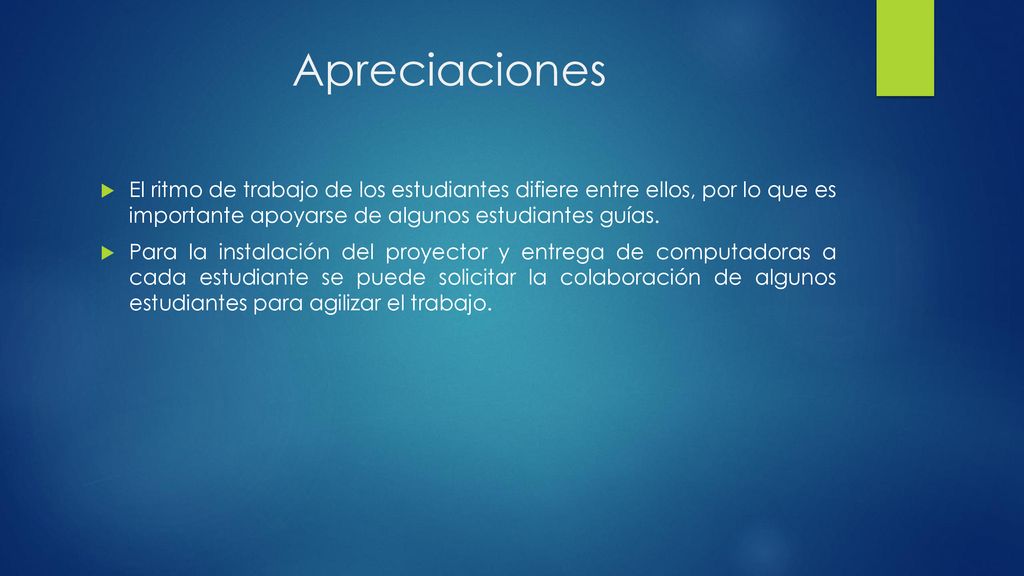 Apreciaciones

El ritmo de trabajo de los estudiantes difiere entre ellos, por lo que es importante apoyarse de algunos estudiantes guías.

Para la instalación del proyector y entrega de computadoras a cada estudiante se puede solicitar la colaboración de algunos estudiantes para agilizar el trabajo.